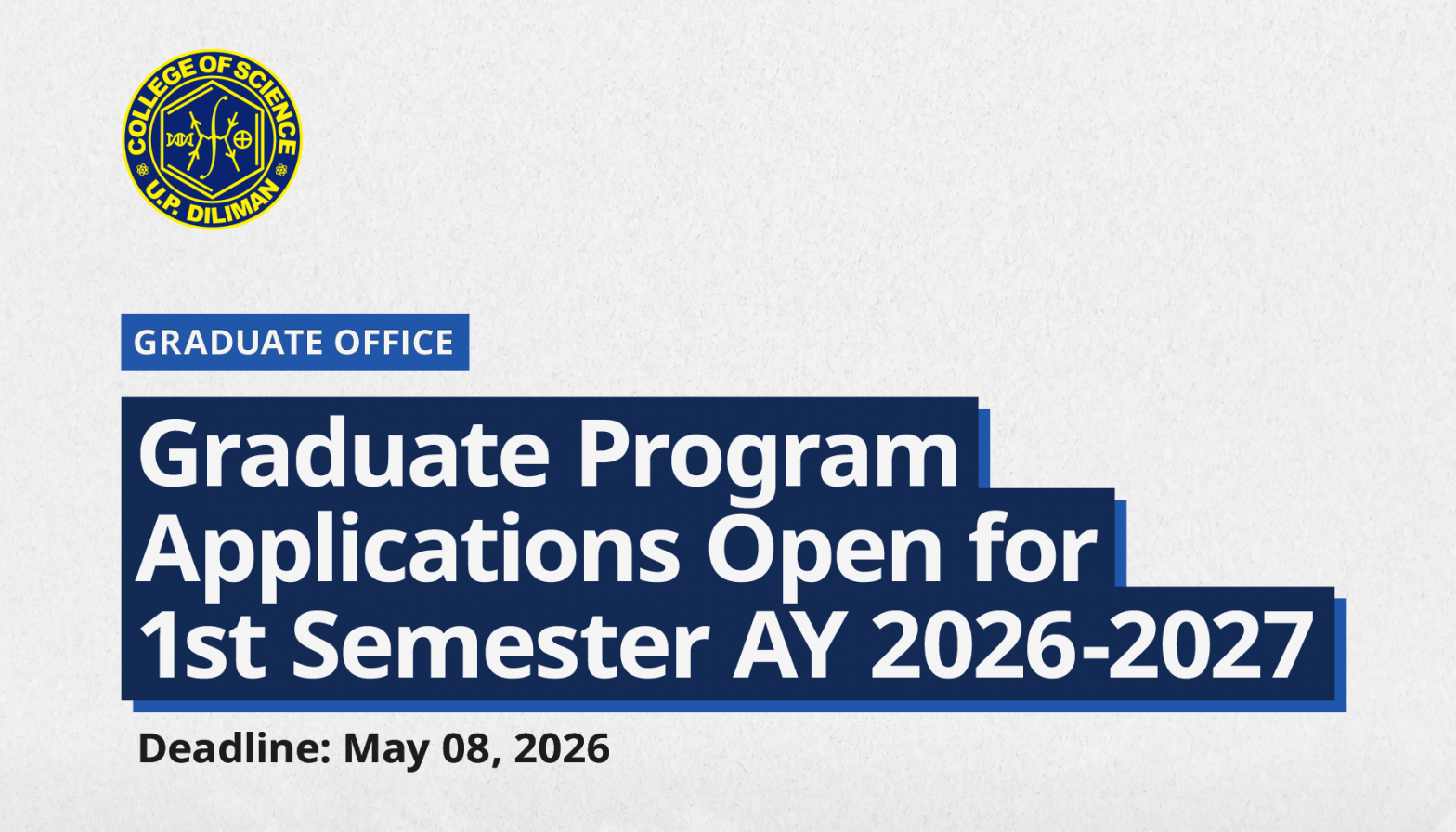 COLLEGE OF SCIENCE
U.P. DILIMAN

GRADUATE OFFICE

Graduate Program Applications Open for 1st Semester AY 2026-2027

Deadline: May 08, 2026